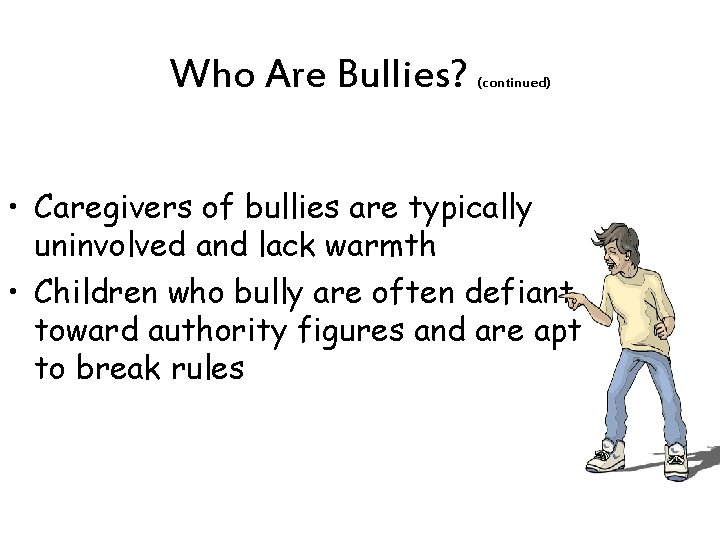 Who Are Bullies? (continued)

• Caregivers of bullies are typically uninvolved and lack warmth
• Children who bully are often defiant toward authority figures and are apt to break rules